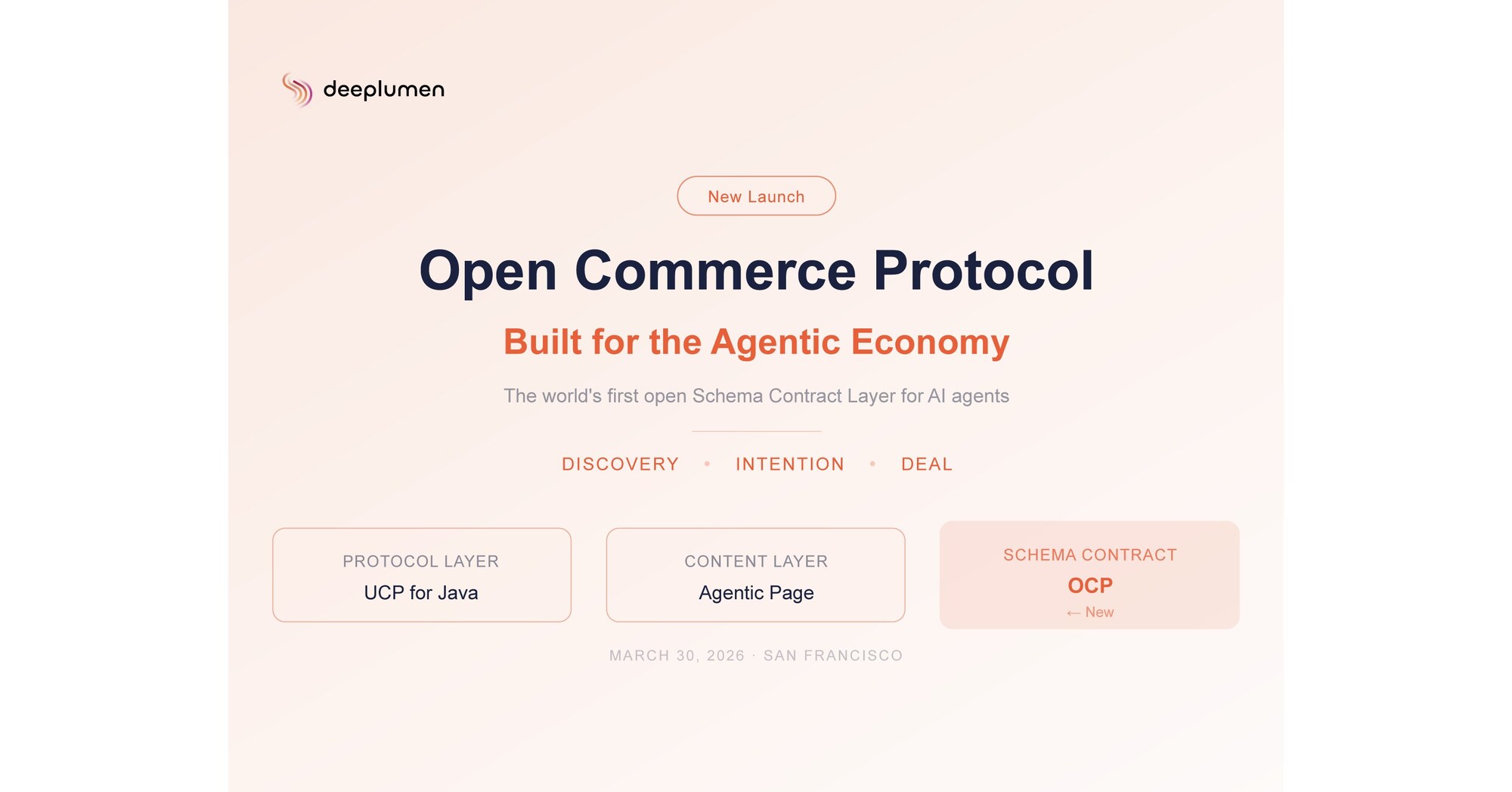 deeplumen

New Launch

Open Commerce Protocol

Built for the Agentic Economy

The world's first open Schema Contract Layer for AI agents

DISCOVERY • INTENTION • DEAL

PROTOCOL LAYER
UCP for Java

CONTENT LAYER
Agentic Page

SCHEMA CONTRACT
OCP
← New

MARCH 30, 2026 · SAN FRANCISCO